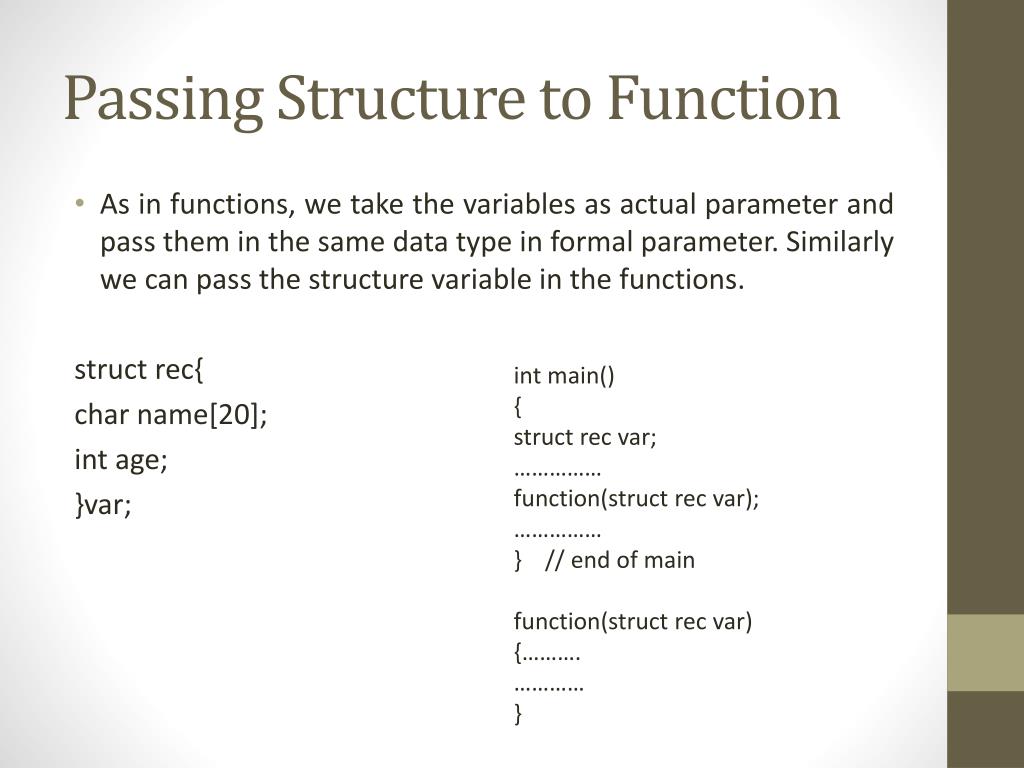 Passing Structure to Function

• As in functions, we take the variables as actual parameter and pass them in the same data type in formal parameter. Similarly we can pass the structure variable in the functions.

struct rec{
char name[20];
int age;
}var;

int main()
{
struct rec var;
……………
function(struct rec var);
……………
} // end of main

function(struct rec var)
{……….
…………
}